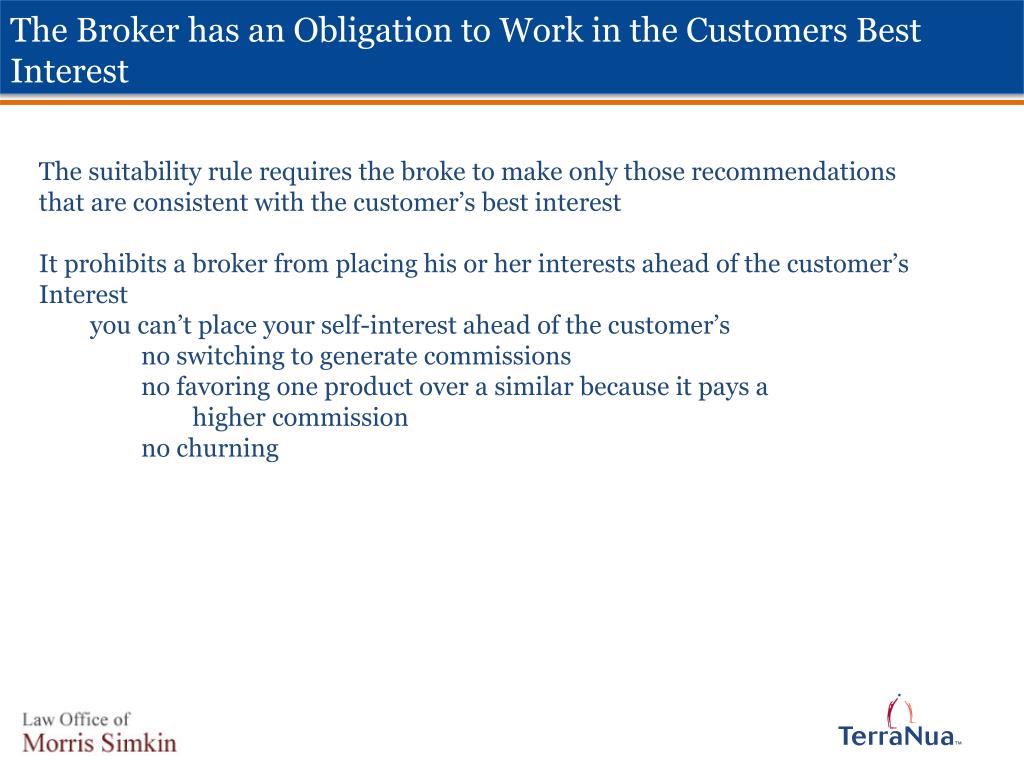 The Broker has an Obligation to Work in the Customers Best Interest

The suitability rule requires the broke to make only those recommendations that are consistent with the customer’s best interest

It prohibits a broker from placing his or her interests ahead of the customer’s Interest

you can’t place your self-interest ahead of the customer’s

no switching to generate commissions

no favoring one product over a similar because it pays a higher commission

no churning

Law Office of
Morris Simkin

TerraNua™